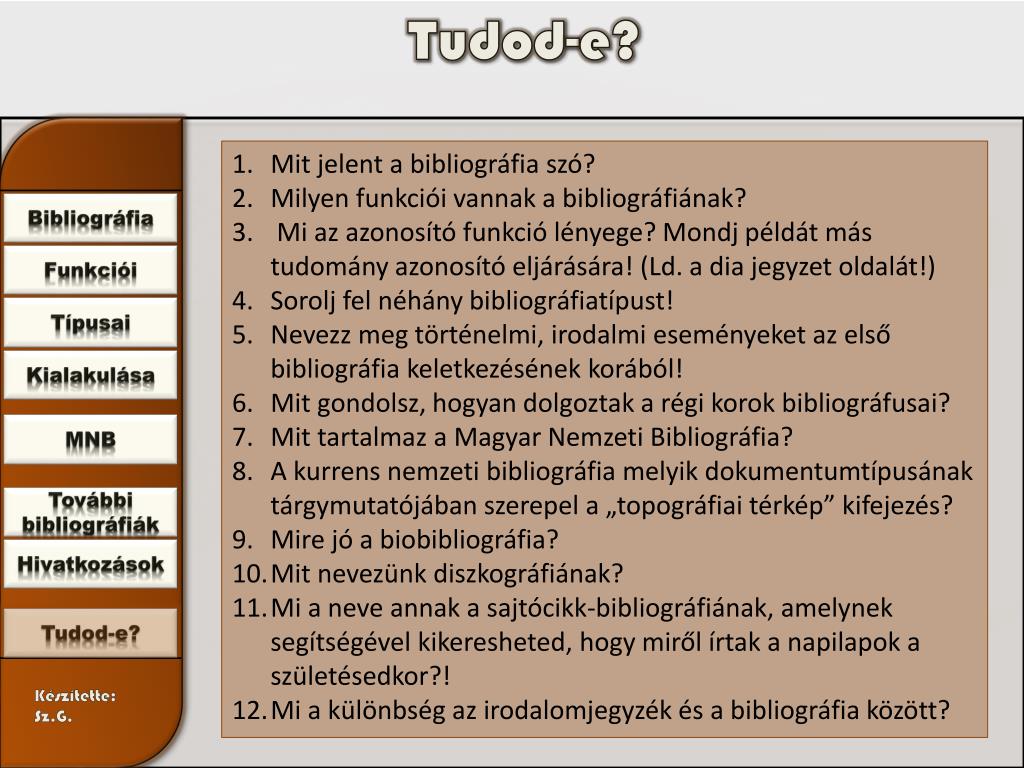 Tudod-e?

Bibliográfia

Funkciói

Típusai

Kialakulása

MNB

További bibliográfiák

Hivatkozások

Tudod-e?

Készítette: Sz.G.

1. Mit jelent a bibliográfia szó?
2. Milyen funkciói vannak a bibliográfiának?
3. Mi az azonosító funkció lényege? Mondj példát más tudomány azonosító eljárására! (Ld. a dia jegyzet oldalát!)
4. Sorolj fel néhány bibliográfiatípust!
5. Nevezz meg történelmi, irodalmi eseményeket az első bibliográfia keletkezésének korából!
6. Mit gondolsz, hogyan dolgoztak a régi korok bibliográfusai?
7. Mit tartalmaz a Magyar Nemzeti Bibliográfia?
8. A kurrens nemzeti bibliográfia melyik dokumentumtípusának tárgymutatójában szerepel a „topográfiai térkép” kifejezés?
9. Mire jó a biobibliográfia?
10. Mit nevezünk diszkográfiának?
11. Mi a neve annak a sajtócikk-bibliográfiának, amelynek segítségével kikeresheted, hogy miről írtak a napilapok a születésedkor?!
12. Mi a különbség az irodalomjegyzék és a bibliográfia között?